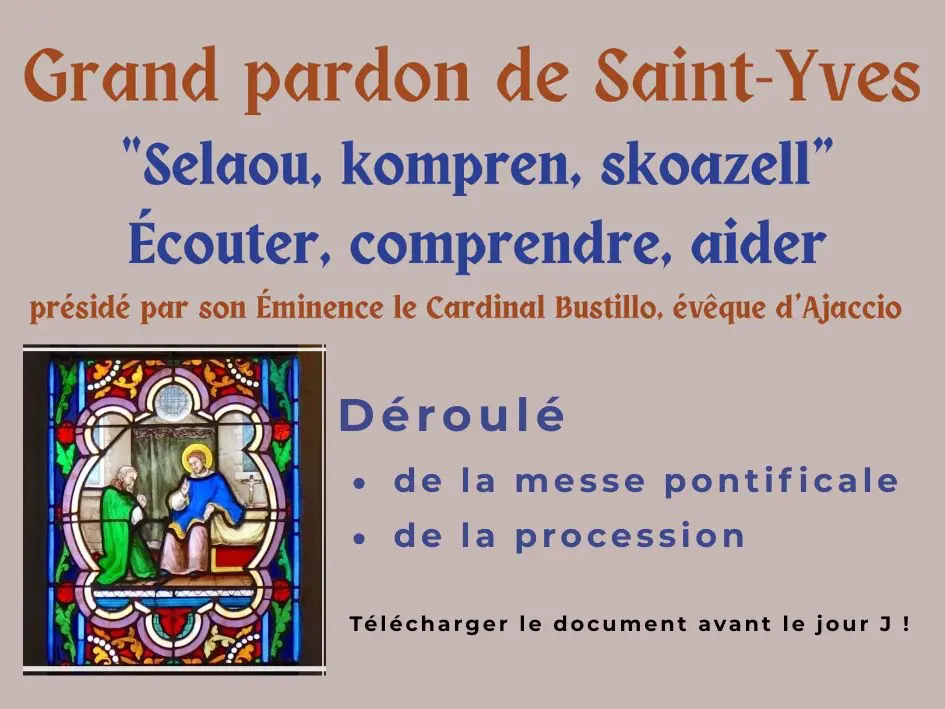 Grand pardon de Saint-Yves

"Selaou, kompren, skoazell"

Écouter, comprendre, aider

présidé par son Éminence le Cardinal Bustillo, évêque d'Ajaccio

Déroulé

• de la messe pontificale
• de la procession

Télécharger le document avant le jour J !